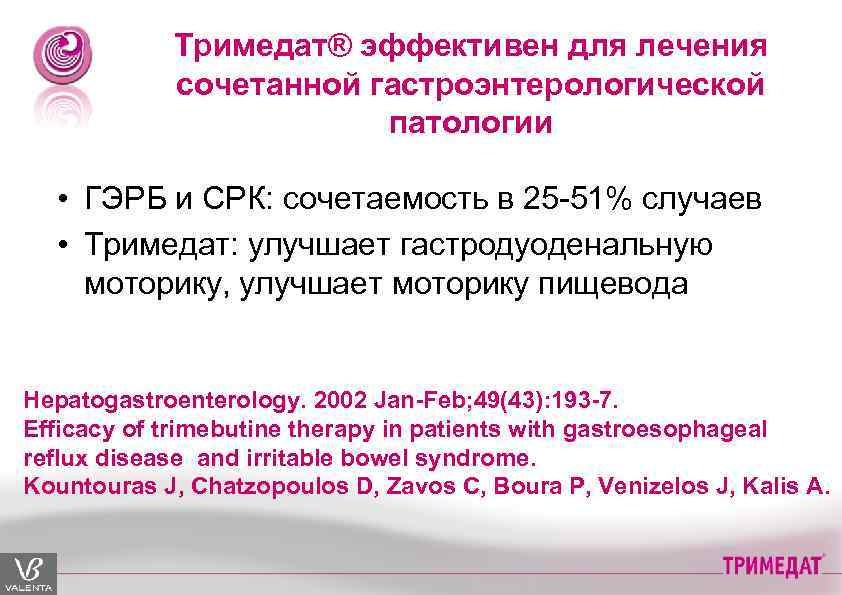 Тримедат® эффективен для лечения сочетанной гастроэнтерологической патологии

• ГЭРБ и СРК: сочетаемость в 25-51% случаев
• Тримедат: улучшает гастродуоденальную моторику, улучшает моторику пищевода

Hepatogastroenterology. 2002 Jan-Feb;49(43):193-7.
Efficacy of trimebutine therapy in patients with gastroesophageal reflux disease and irritable bowel syndrome.
Kountouras J, Chatzopoulos D, Zavos C, Boura P, Venizelos J, Kalis A.

VALENTA

ТРИМЕДАТ